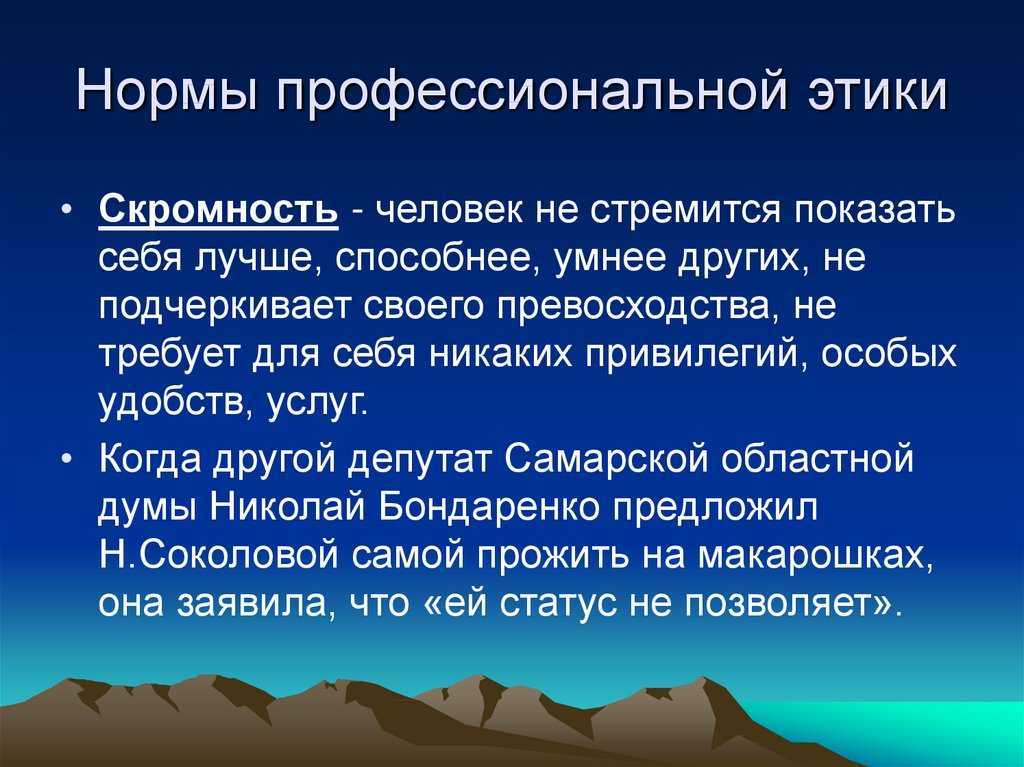 Нормы профессиональной этики

• Скромность - человек не стремится показать себя лучше, способнее, умнее других, не подчеркивает своего превосходства, не требует для себя никаких привилегий, особых удобств, услуг.

• Когда другой депутат Самарской областной думы Николай Бондаренко предложил Н.Соколовой самой прожить на макарошках, она заявила, что «ей статус не позволяет».